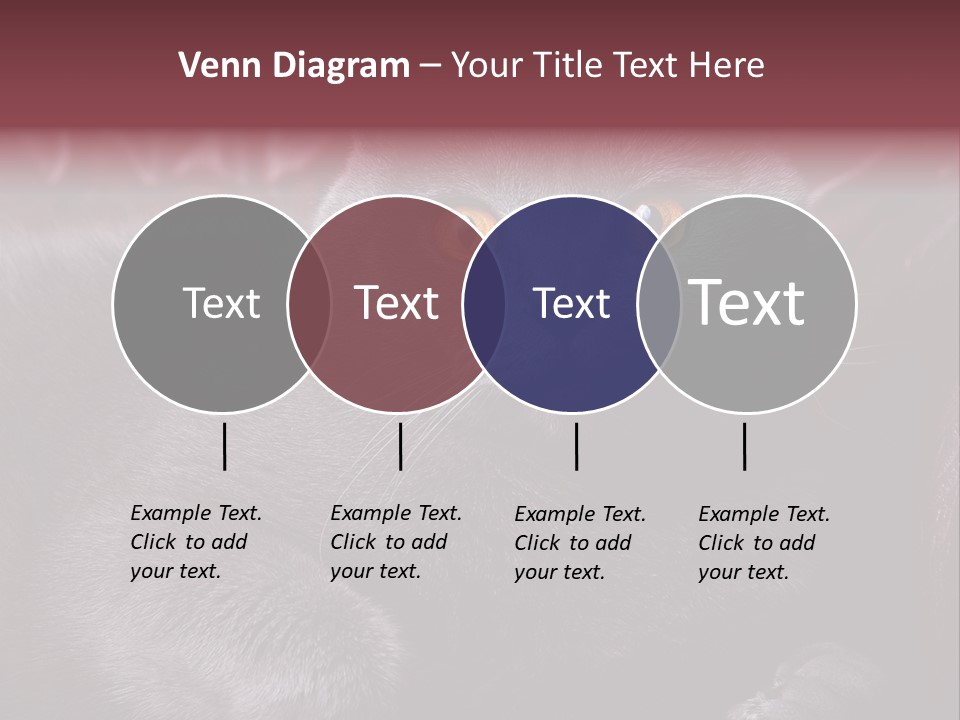 Venn Diagram – Your Title Text Here

Text

Text

Text

Text

Example Text. Click to add your text.

Example Text. Click to add your text.

Example Text. Click to add your text.

Example Text. Click to add your text.